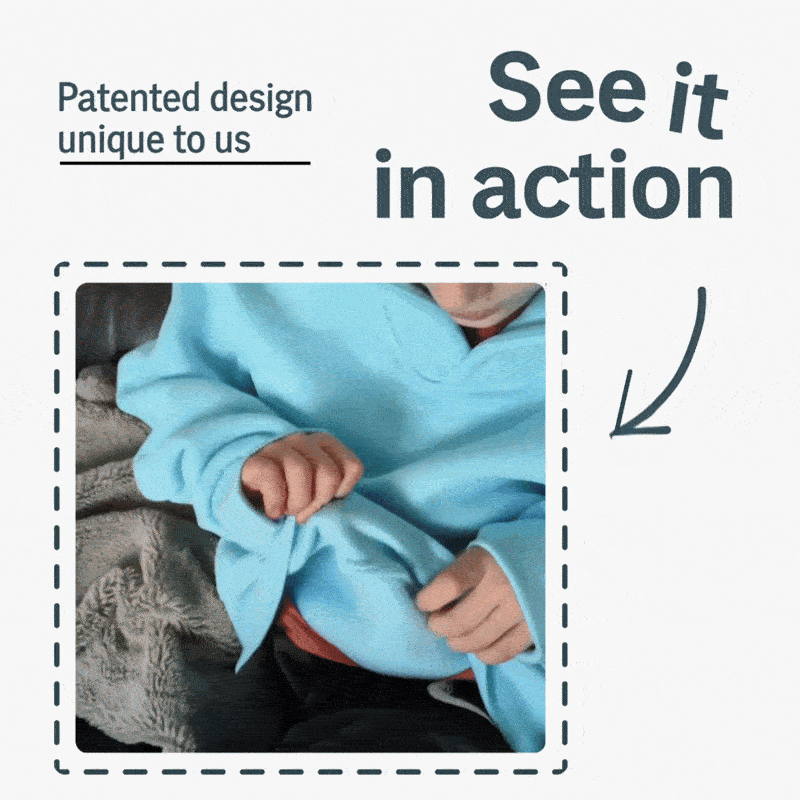 Patented design unique to us

See it in action